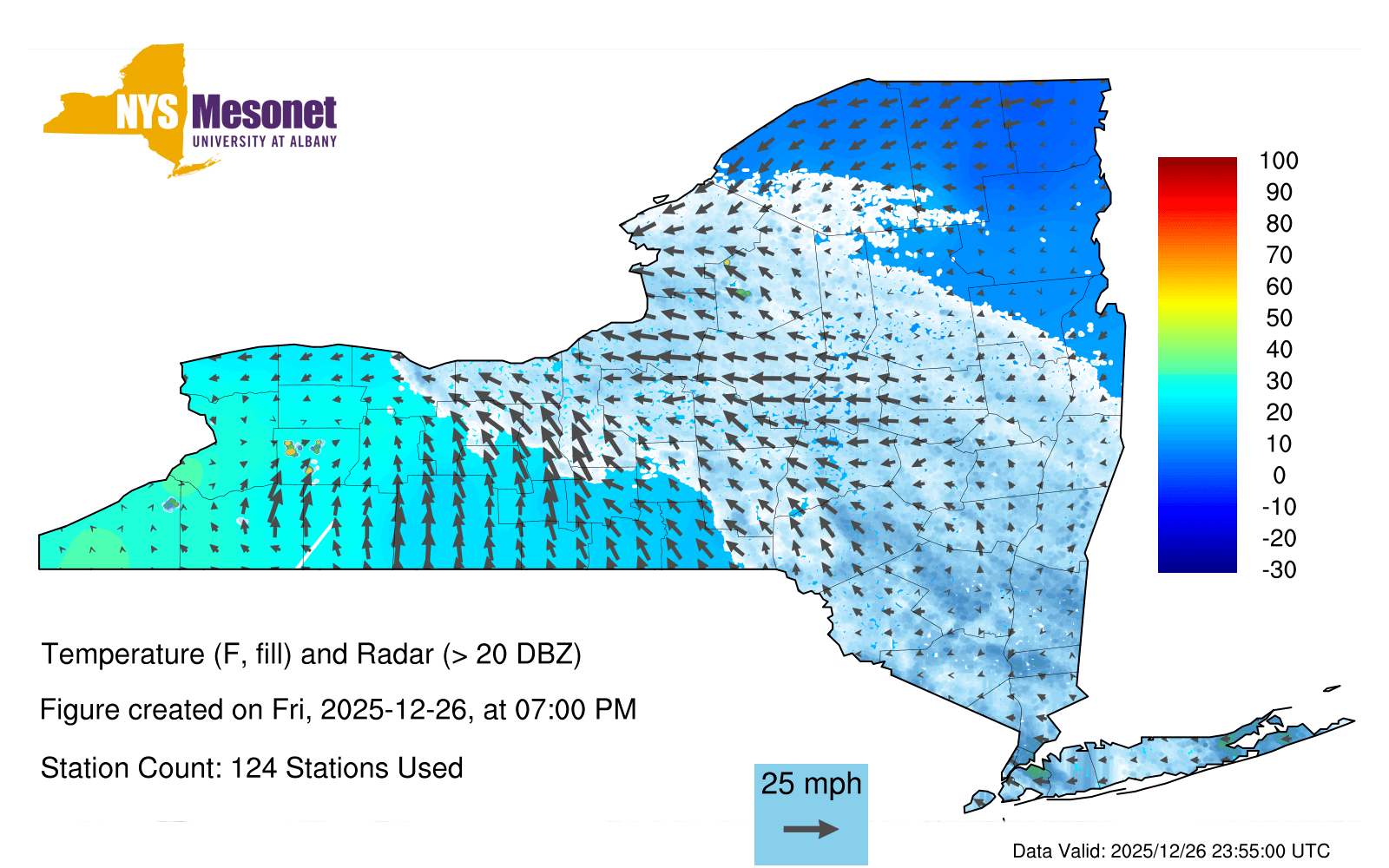 NYS Mesonet
UNIVERSITY AT ALBANY

100
90
80
70
60
50
40
30
20
10
0
-10
-20
-30

Temperature (F, fill) and Radar (> 20 DBZ)

Figure created on Fri, 2025-12-26, at 07:00 PM

Station Count: 124 Stations Used

25 mph

Data Valid: 2025/12/26 23:55:00 UTC